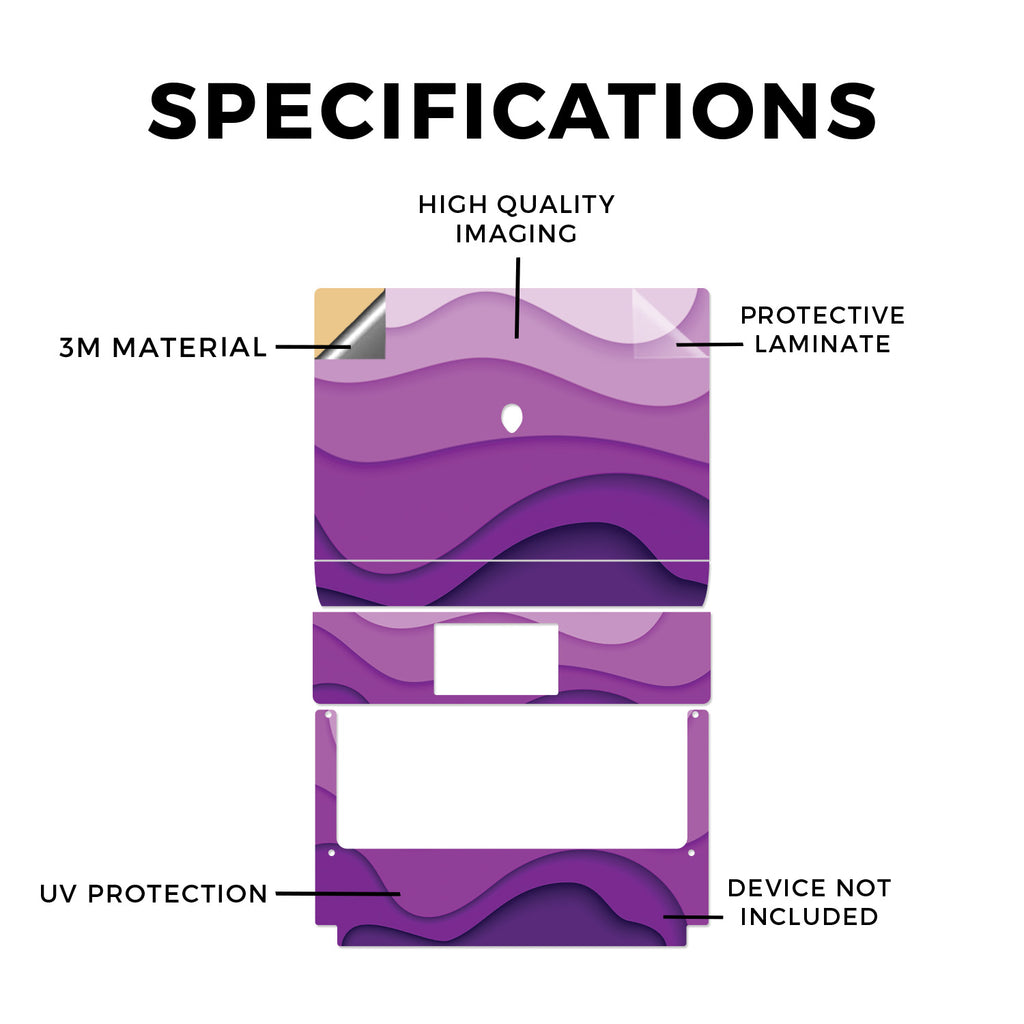 SPECIFICATIONS

HIGH QUALITY IMAGING

3M MATERIAL

PROTECTIVE LAMINATE

UV PROTECTION

DEVICE NOT INCLUDED